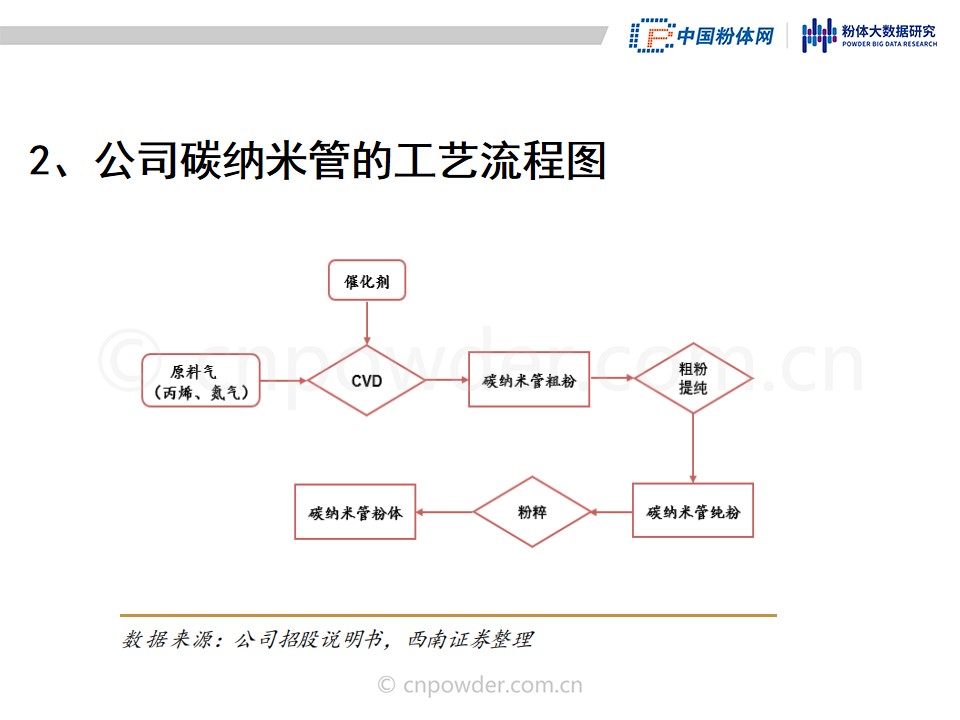 中国粉体网

粉体大数据研究
POWDER BIG DATA RESEARCH

2、公司碳纳米管的工艺流程图

© cnpowder.com.cn

催化剂

原料气
（丙烯、氮气）

CVD

碳纳米管粗粉

粗粉
提纯

碳纳米管纯粉

粉粹

碳纳米管粉体

数据来源：公司招股说明书，西南证券整理

© cnpowder.com.cn